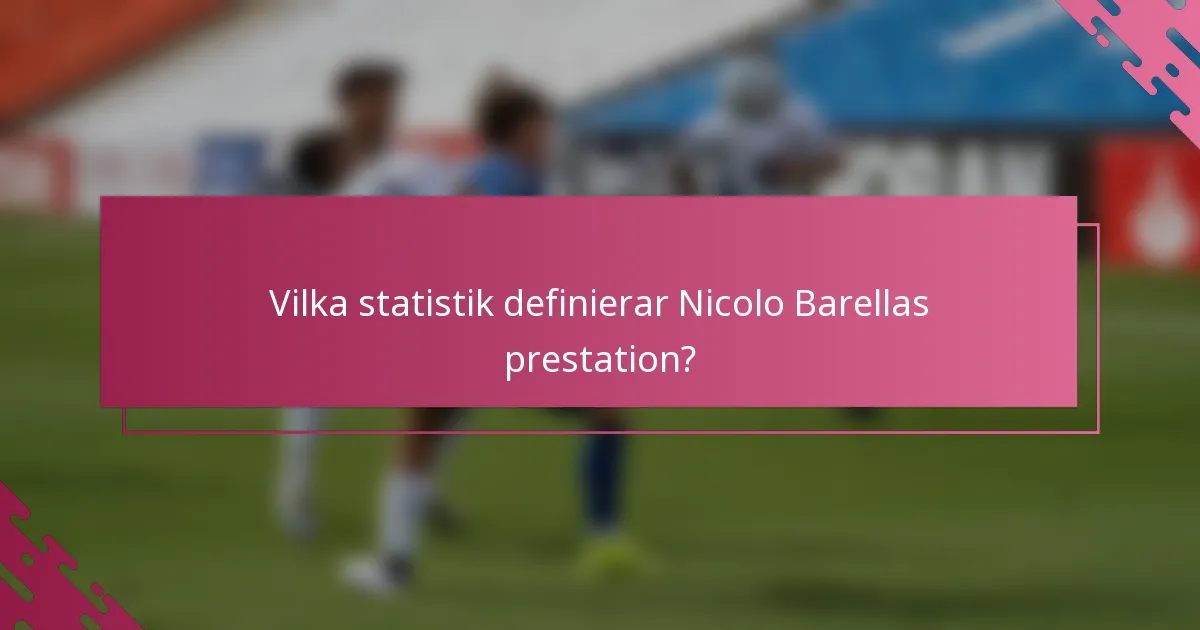 Vilka statistik definierar Nicolo Barellas prestation?